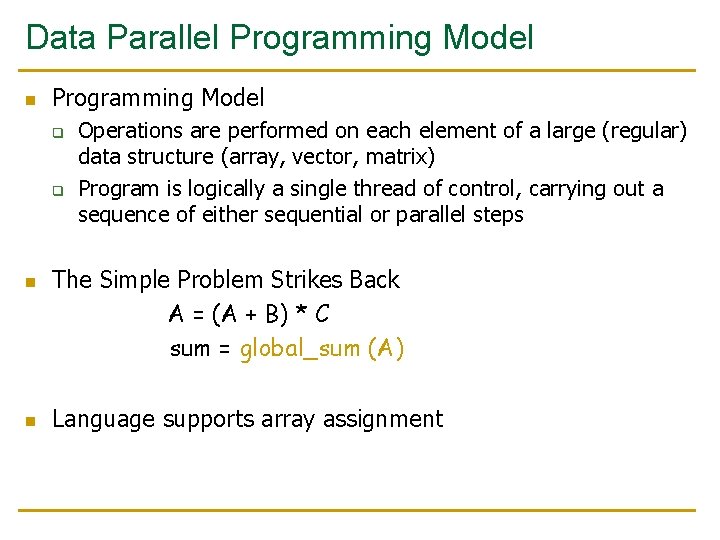 Data Parallel Programming Model

Programming Model

Operations are performed on each element of a large (regular) data structure (array, vector, matrix)

Program is logically a single thread of control, carrying out a sequence of either sequential or parallel steps

The Simple Problem Strikes Back

A = (A + B) * C

sum = global_sum (A)

Language supports array assignment